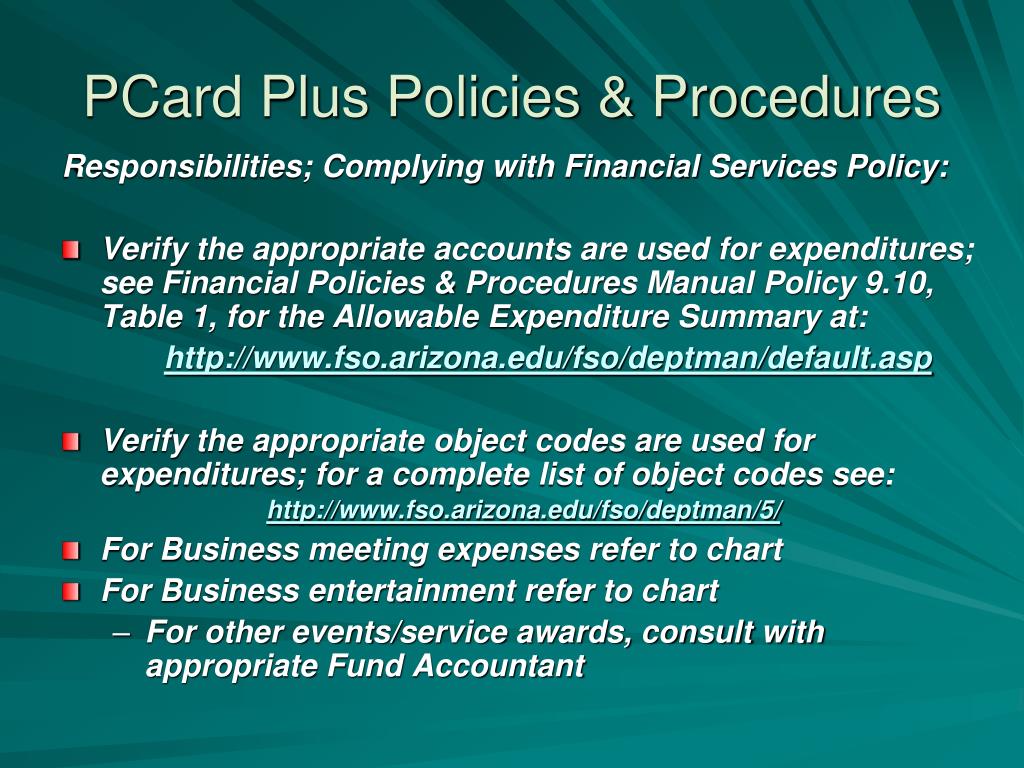 PCard Plus Policies & Procedures

Responsibilities; Complying with Financial Services Policy:

Verify the appropriate accounts are used for expenditures; see Financial Policies & Procedures Manual Policy 9.10, Table 1, for the Allowable Expenditure Summary at:

http://www.fso.arizona.edu/fso/deptman/default.asp

Verify the appropriate object codes are used for expenditures; for a complete list of object codes see:

http://www.fso.arizona.edu/fso/deptman/5/

For Business meeting expenses refer to chart

For Business entertainment refer to chart

– For other events/service awards, consult with appropriate Fund Accountant